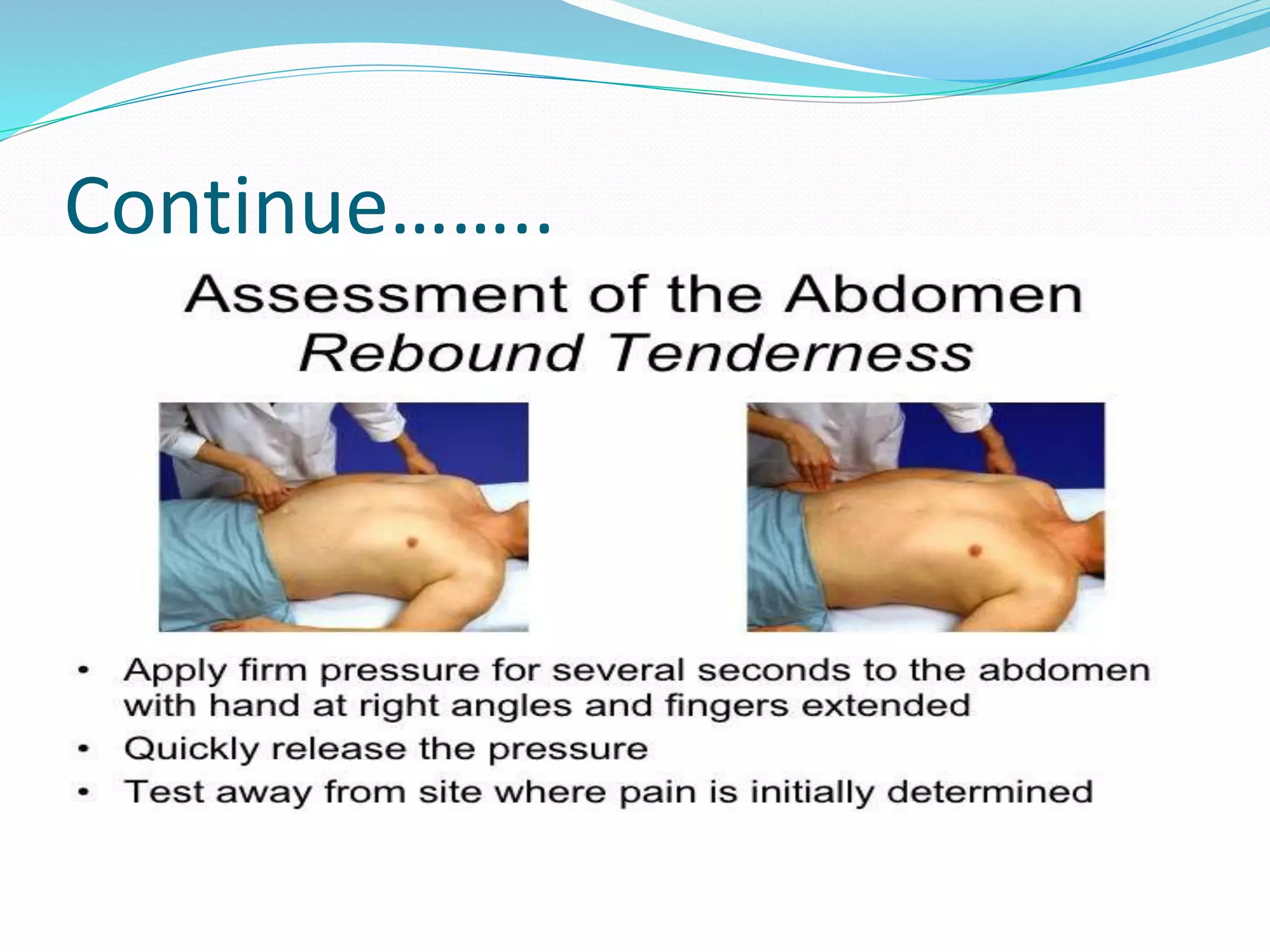 Continue……..

Assessment of the Abdomen
Rebound Tenderness

• Apply firm pressure for several seconds to the abdomen with hand at right angles and fingers extended
• Quickly release the pressure
• Test away from site where pain is initially determined